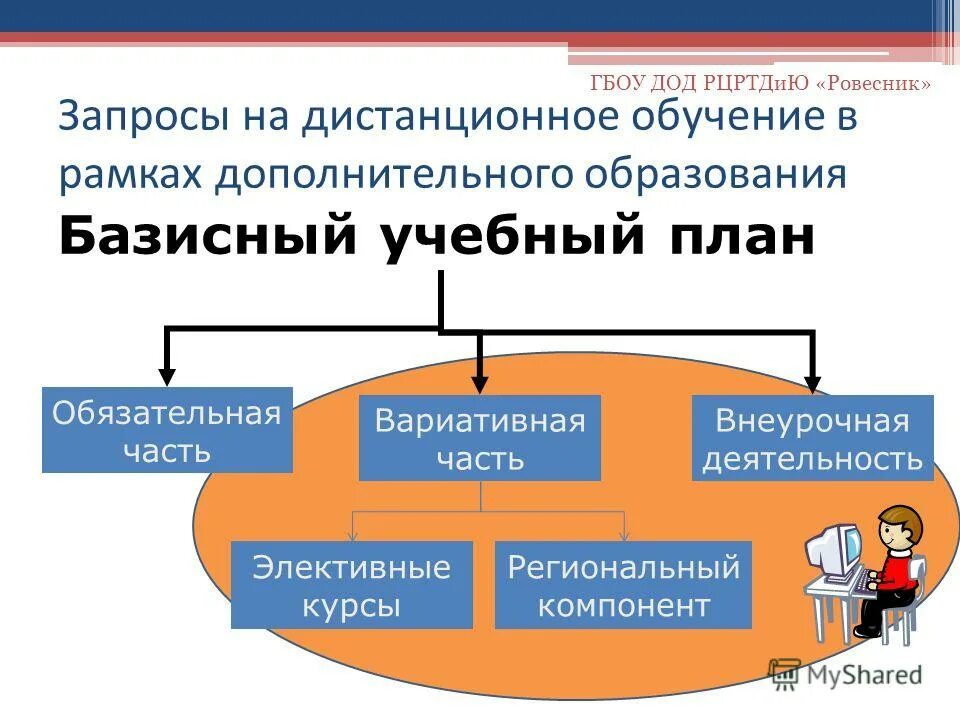 ГБОУ ДОД РЦРТДиЮ «Ровесник»

Запросы на дистанционное обучение в рамках дополнительного образования

Базисный учебный план

Обязательная часть

Вариативная часть

Внеурочная деятельность

Элективные курсы

Региональный компонент

MyShared